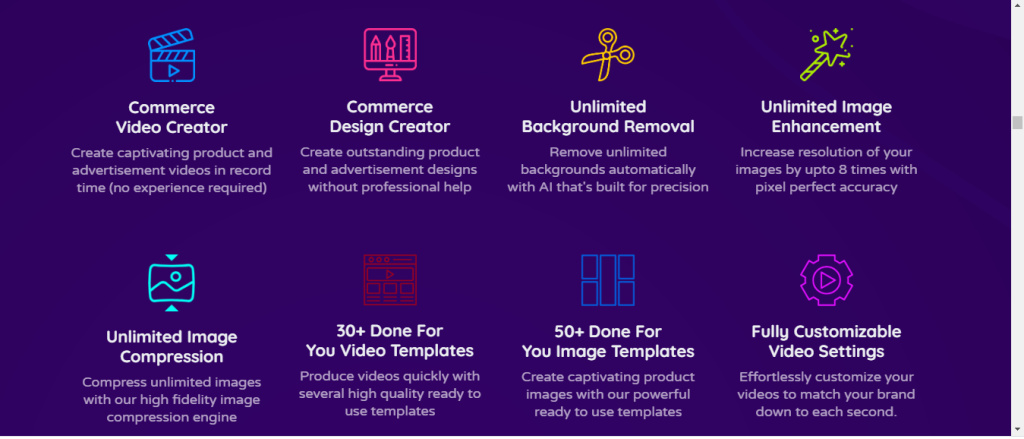 Commerce Video Creator

Create captivating product and advertisement videos in record time (no experience required)

Commerce Design Creator

Create outstanding product and advertisement designs without professional help

Unlimited Background Removal

Remove unlimited backgrounds automatically with AI that's built for precision

Unlimited Image Enhancement

Increase resolution of your images by upto 8 times with pixel perfect accuracy

Unlimited Image Compression

Compress unlimited images with our high fidelity image compression engine

30+ Done For You Video Templates

Produce videos quickly with several high quality ready to use templates

50+ Done For You Image Templates

Create captivating product images with our powerful ready to use templates

Fully Customizable Video Settings

Effortlessly customize your videos to match your brand down to each second.